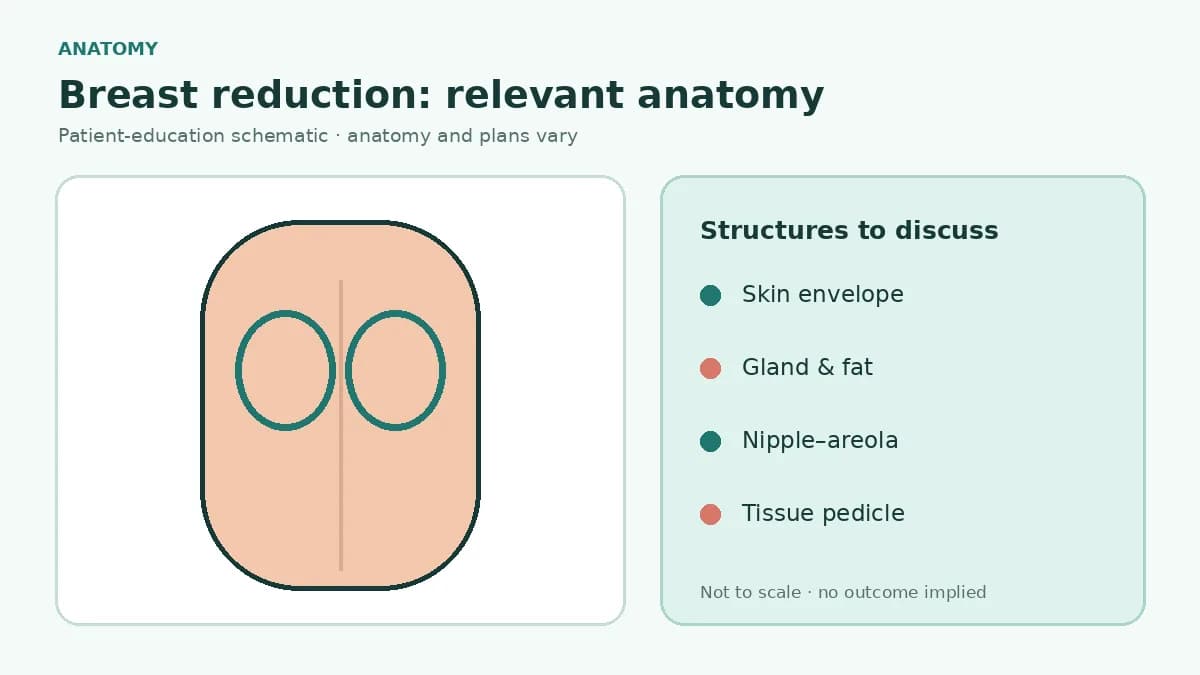 ANATOMY

Breast reduction: relevant anatomy

Patient-education schematic · anatomy and plans vary

Structures to discuss

• Skin envelope

• Gland & fat

• Nipple–areola

• Tissue pedicle

Not to scale · no outcome implied